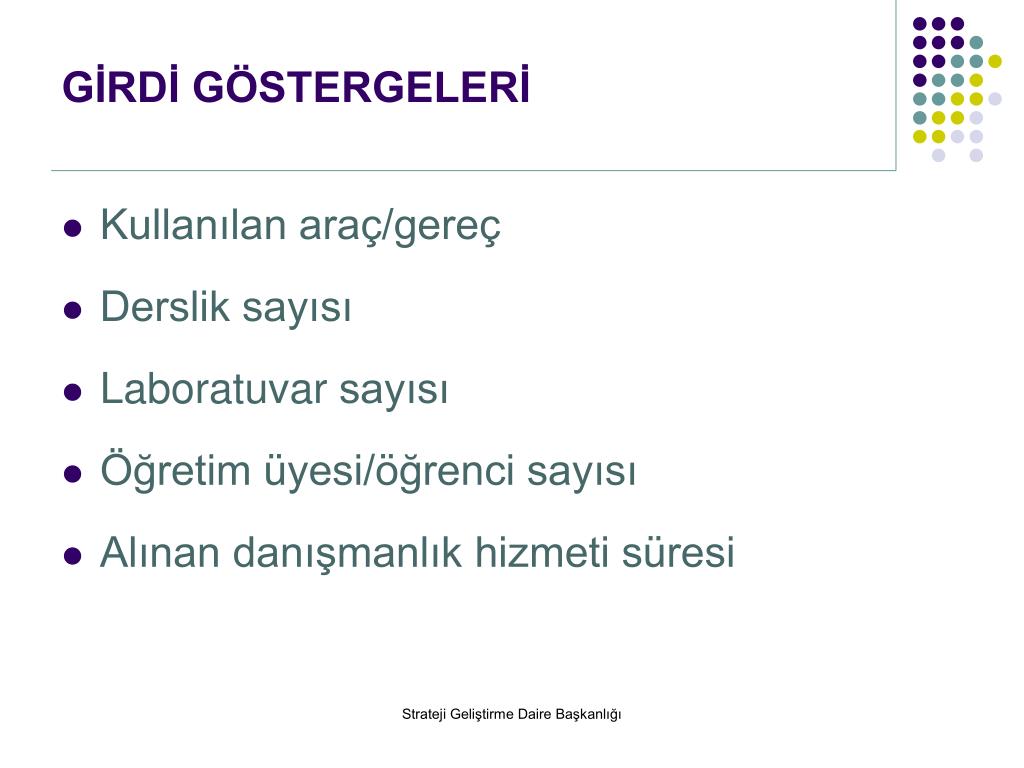 GİRDİ GÖSTERGELERİ

- Kullanılan araç/gereç
- Derslik sayısı
- Laboratuvar sayısı
- Öğretim üyesi/öğrenci sayısı
- Alınan danışmanlık hizmeti süresi

Strateji Geliştirme Daire Başkanlığı